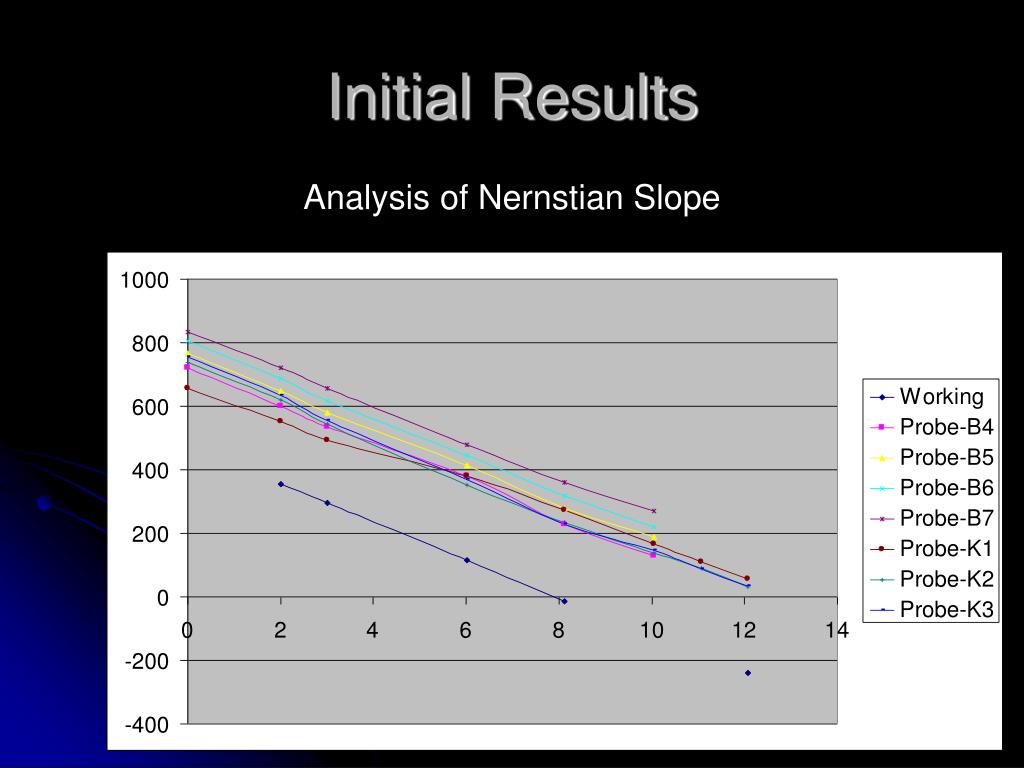 Initial Results

Analysis of Nernstian Slope

1000
800
600
400
200
0
-200
-400

0 2 4 6 8 10 12 14

Working
Probe-B4
Probe-B5
Probe-B6
Probe-B7
Probe-K1
Probe-K2
Probe-K3